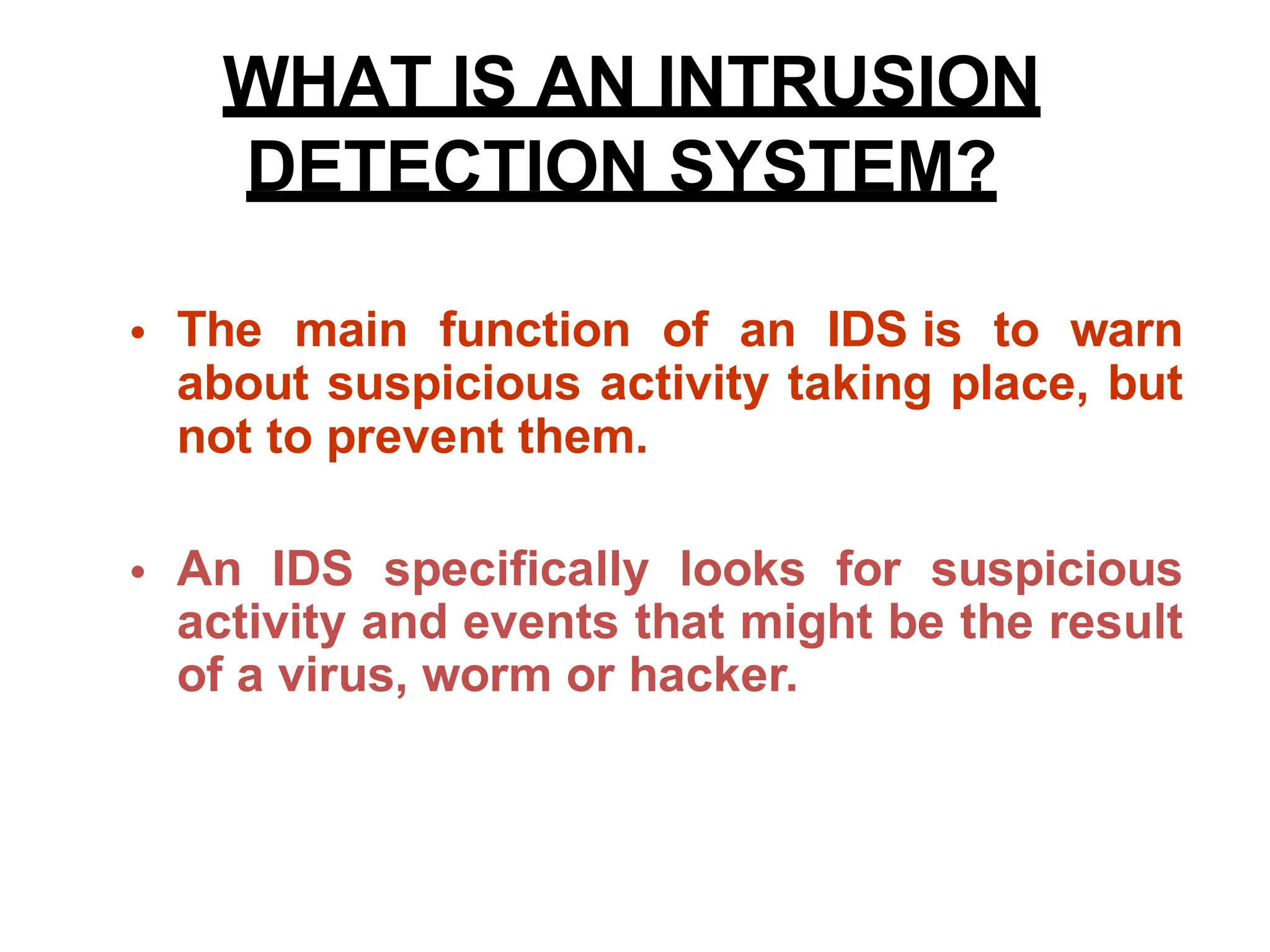 WHAT IS AN INTRUSION DETECTION SYSTEM?

• The main function of an IDS is to warn about suspicious activity taking place, but not to prevent them.

• An IDS specifically looks for suspicious activity and events that might be the result of a virus, worm or hacker.